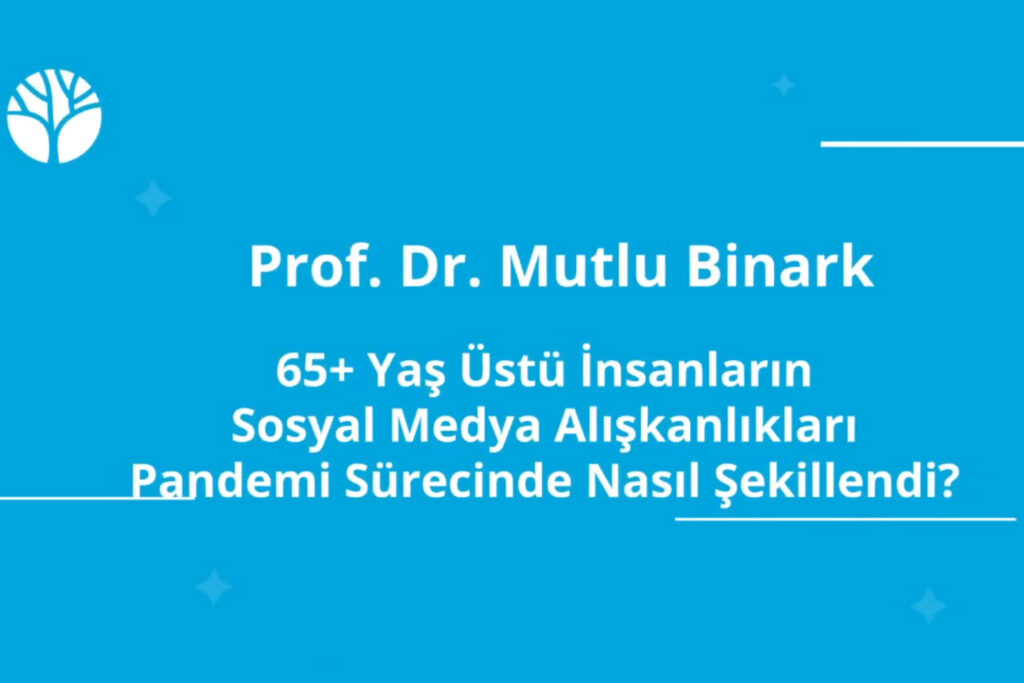 Prof. Dr. Mutlu Binark

65+ Yaş Üstü İnsanların Sosyal Medya Alışkanlıkları Pandemi Sürecinde Nasıl Şekillendi?